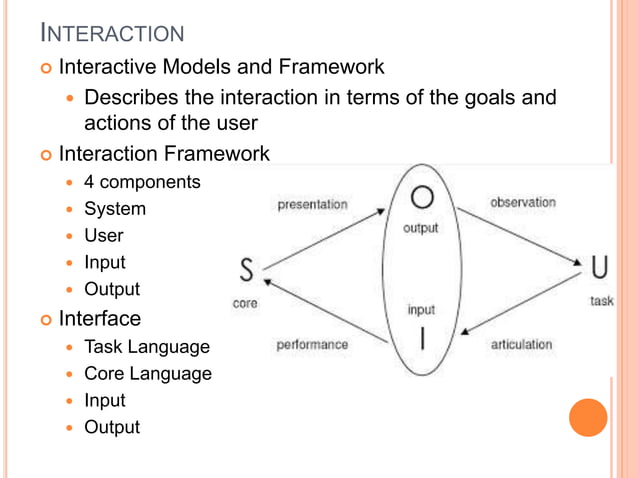 INTERACTION

Interactive Models and Framework

Describes the interaction in terms of the goals and actions of the user

Interaction Framework

4 components

System

User

Input

Output

Interface

Task Language

Core Language

Input

Output

presentation

O

output

observation

S

core

U

task

input

I

performance

articulation